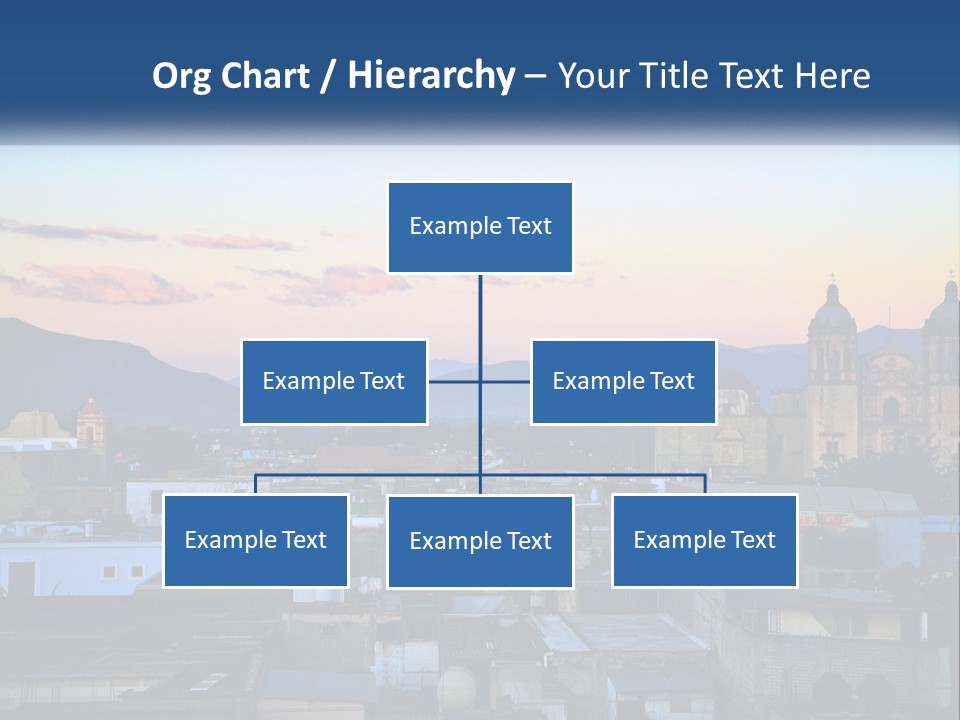 Org Chart / Hierarchy – Your Title Text Here

Example Text

Example Text

Example Text

Example Text

Example Text

Example Text